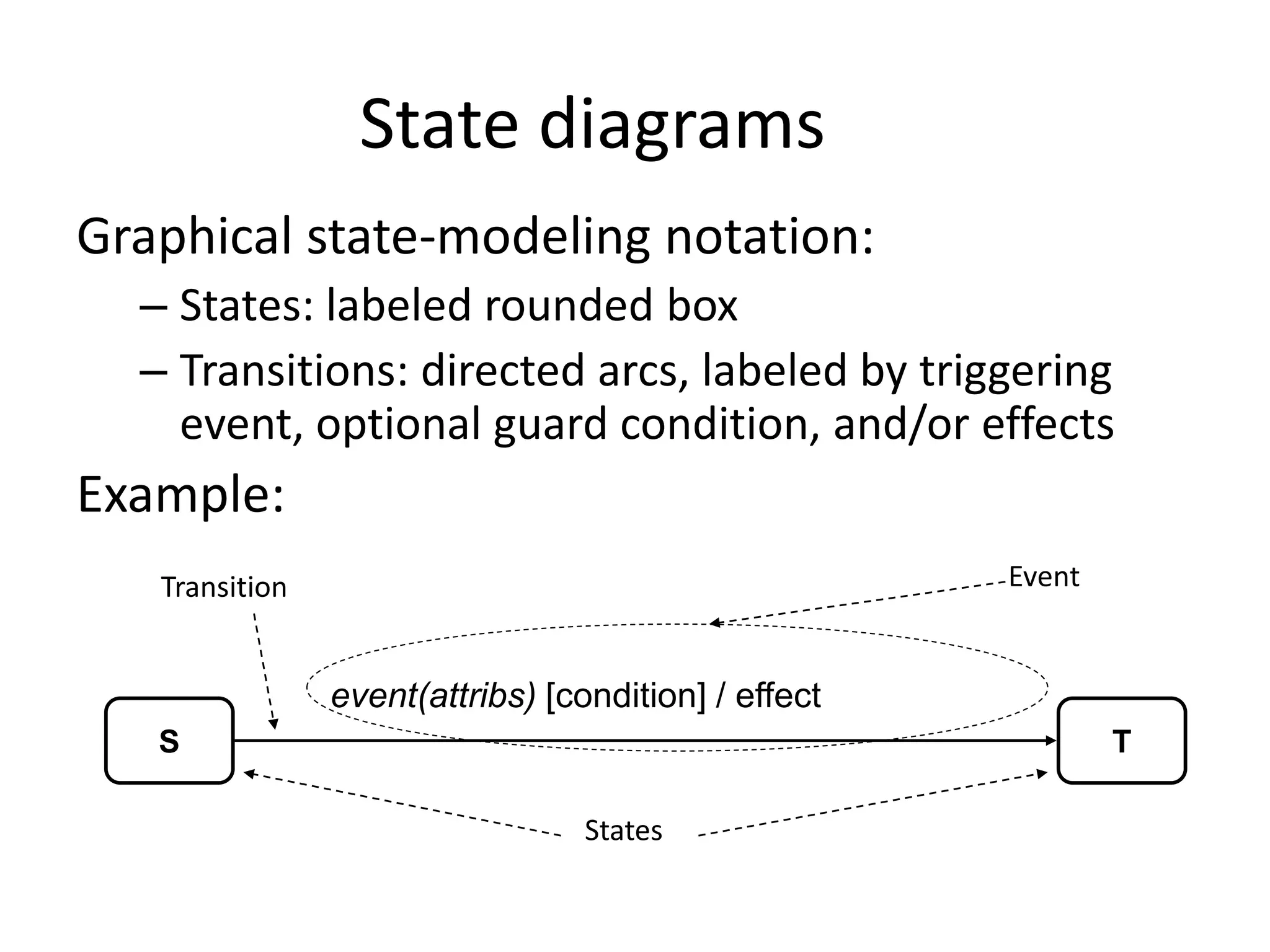 State diagrams

Graphical state-modeling notation:

– States: labeled rounded box

– Transitions: directed arcs, labeled by triggering event, optional guard condition, and/or effects

Example:

Transition

Event

event(attribs) [condition] / effect

S

T

States